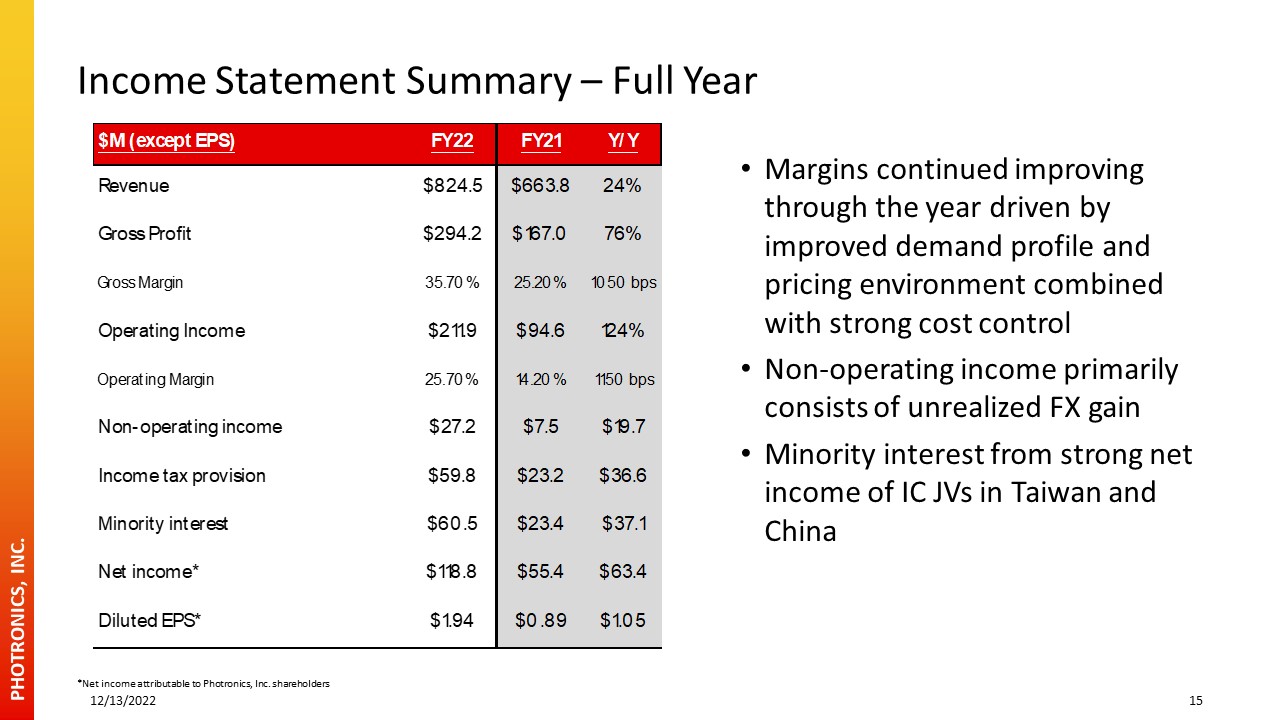 PHOTRONICS, INC.

Income Statement Summary – Full Year

| $M (except EPS) | FY22 | FY21 | Y/Y |
|---|---|---|---|
| Revenue | $824.5 | $663.8 | 24% |
| Gross Profit | $294.2 | $167.0 | 76% |
| Gross Margin | 35.70% | 25.20% | 1050 bps |
| Operating Income | $211.9 | $94.6 | 124% |
| Operating Margin | 25.70% | 14.20% | 1150 bps |
| Non-operating income | $27.2 | $7.5 | $19.7 |
| Income tax provision | $59.8 | $23.2 | $36.6 |
| Minority interest | $60.5 | $23.4 | $37.1 |
| Net income* | $118.8 | $55.4 | $63.4 |
| Diluted EPS* | $1.94 | $0.89 | $1.05 |

• Margins continued improving through the year driven by improved demand profile and pricing environment combined with strong cost control
• Non-operating income primarily consists of unrealized FX gain
• Minority interest from strong net income of IC JVs in Taiwan and China

*Net income attributable to Photronics, Inc. shareholders
12/13/2022
15